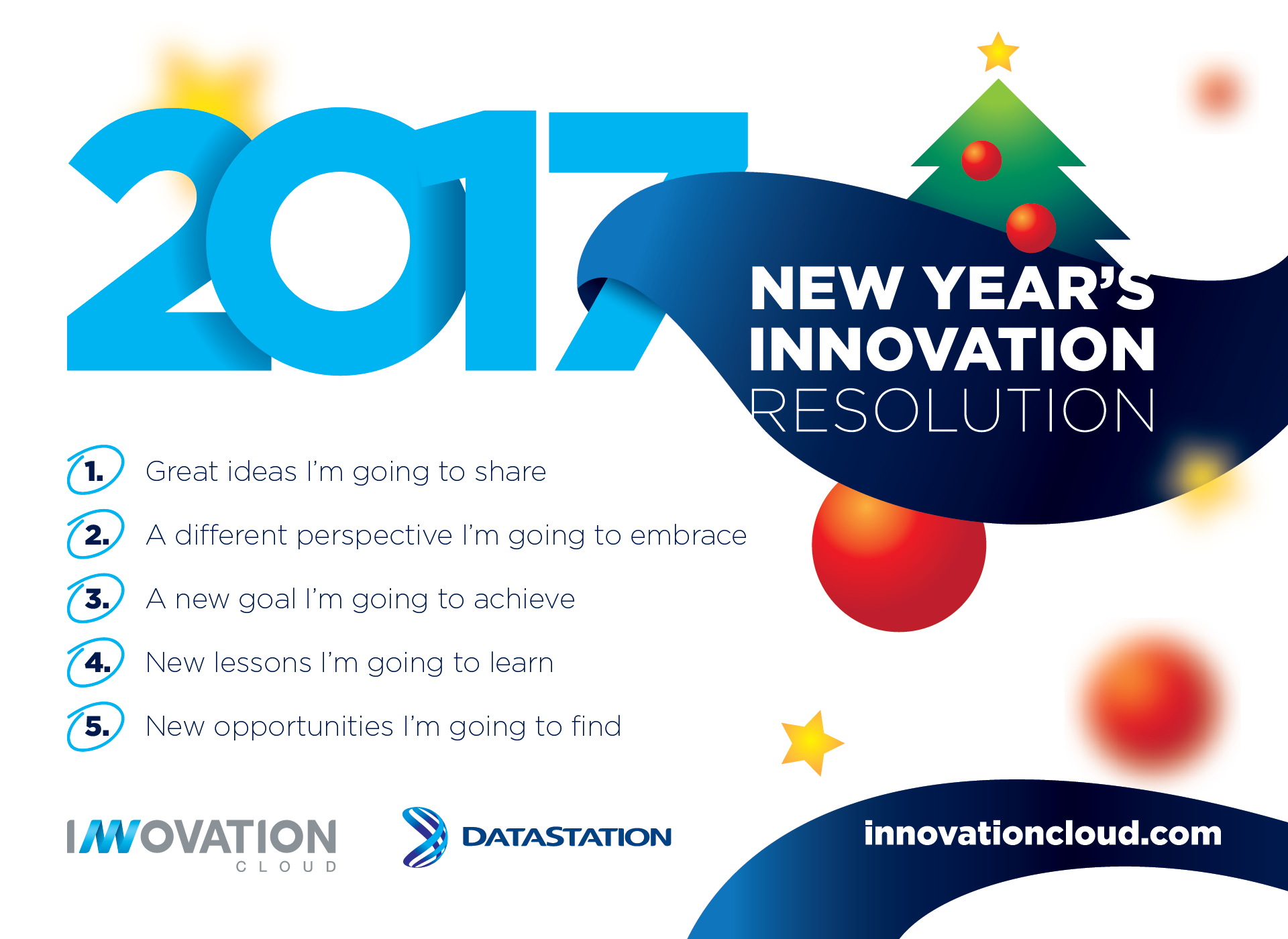 2017

NEW YEAR'S INNOVATION RESOLUTION

1. Great ideas I'm going to share

2. A different perspective I'm going to embrace

3. A new goal I'm going to achieve

4. New lessons I'm going to learn

5. New opportunities I'm going to find

INNOVATION CLOUD

DATASTATION

innovationcloud.com